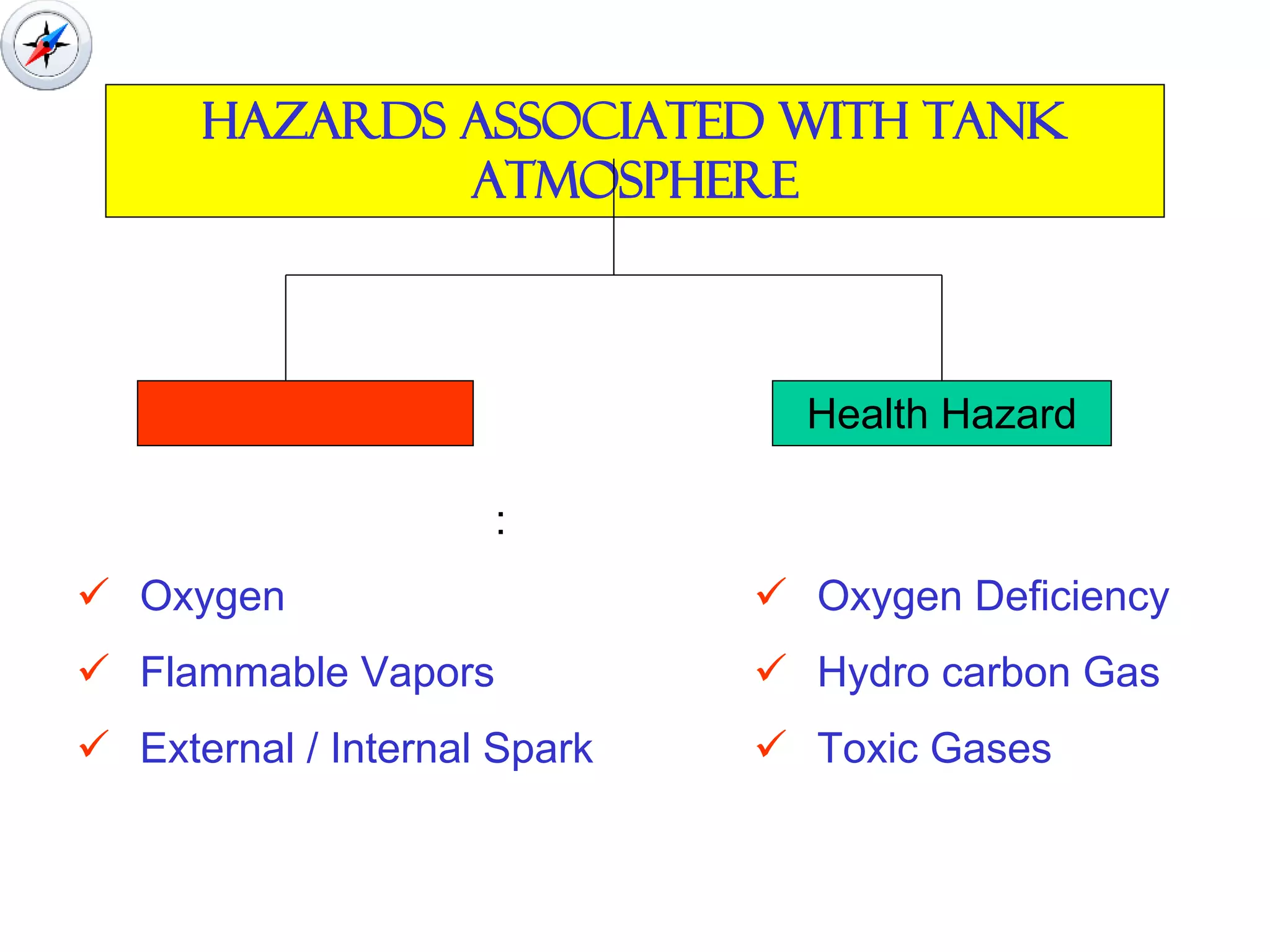 HAZARDS ASSOCIATED WITH TANK ATMOSPHERE

Health Hazard

:

✓ Oxygen
✓ Flammable Vapors
✓ External / Internal Spark

✓ Oxygen Deficiency
✓ Hydro carbon Gas
✓ Toxic Gases